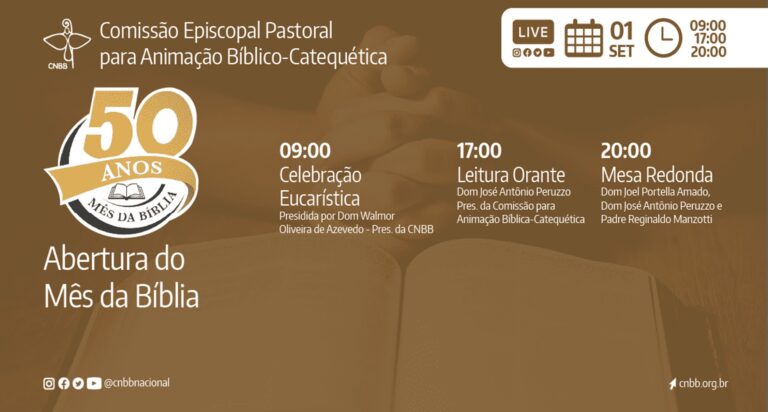 CNBB
Comissão Episcopal Pastoral para Animação Bíblico-Catequética

LIVE
01 SET
09:00
17:00
20:00

50 ANOS
MÊS DA BÍBLIA

Abertura do Mês da Bíblia

09:00
Celebração Eucarística
Presidida por Dom Walmor Oliveira de Azevedo - Pres. da CNBB

17:00
Leitura Orante
Dom José Antônio Peruzzo
Pres. da Comissão para Animação Bíblica-Catequética

20:00
Mesa Redonda
Dom Joel Portella Amado, Dom José Antônio Peruzzo e Padre Reginaldo Manzotti

@cnbbnacional

cnbb.org.br